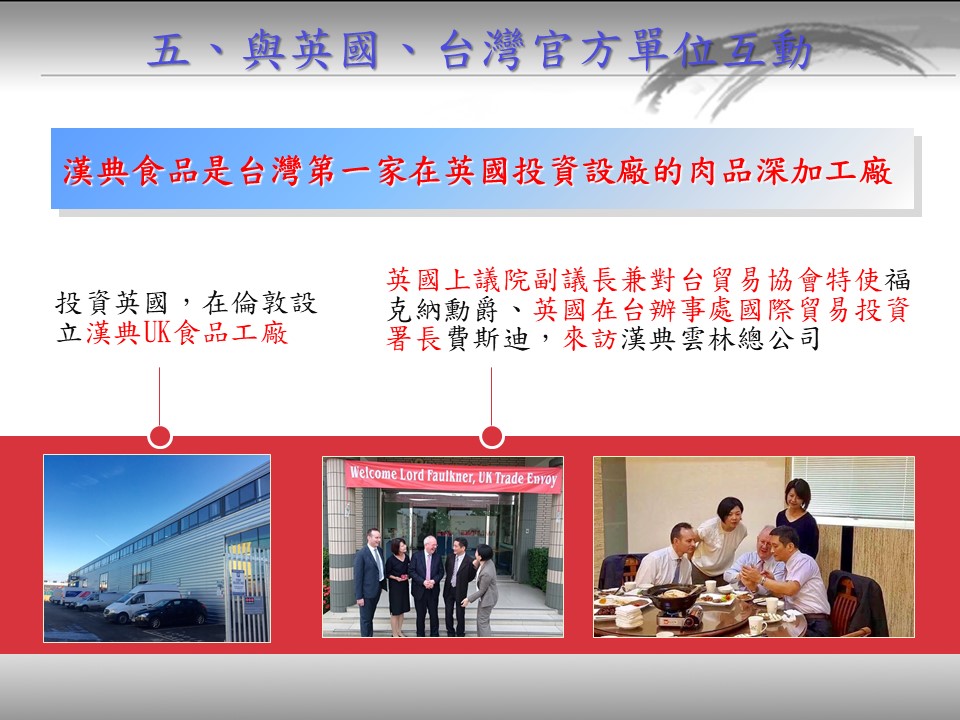 五、與英國、台灣官方單位互動

漢典食品是台灣第一家在英國投資設廠的肉品深加工廠

投資英國，在倫敦設立漢典UK食品工廠

英國上議院副議長兼對台貿易協會特使福克納勳爵、英國在台辦事處國際貿易投資署長費斯迪，來訪漢典雲林總公司

Welcome Lord Faulkner, UK Trade Envoy